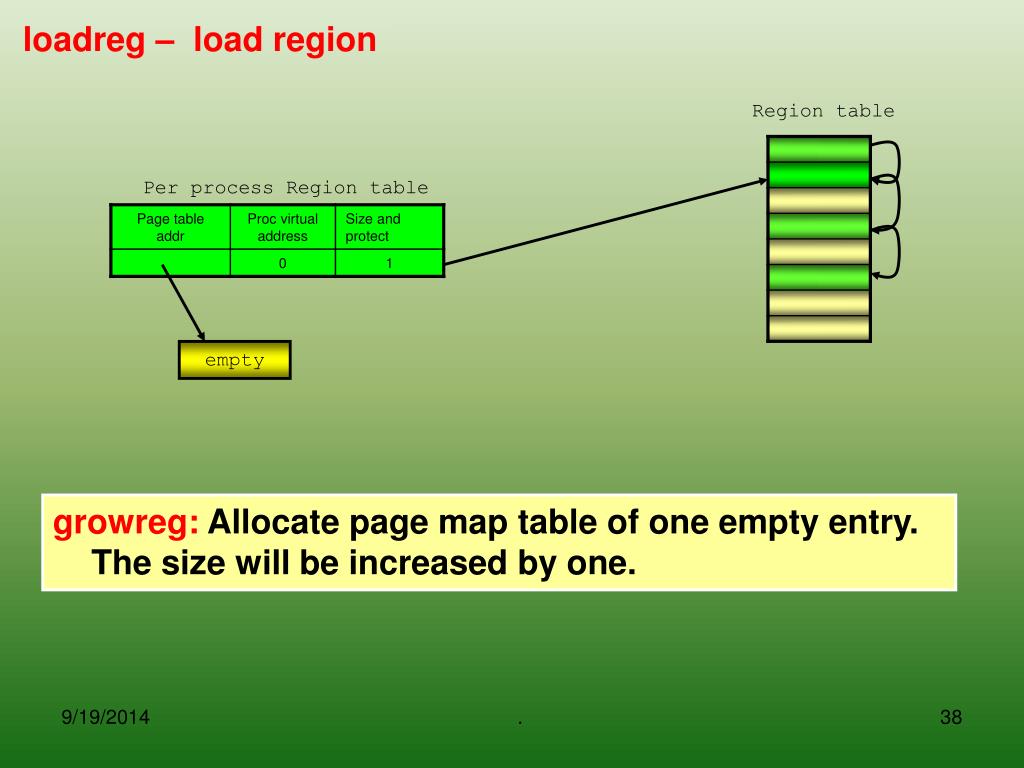 loadreg – load region

Region table

Per process Region table

| Page table addr | Proc virtual address | Size and protect |
|---|---|---|
| | 0 | 1 |

empty

growreg: Allocate page map table of one empty entry. The size will be increased by one.

9/19/2014

.

38